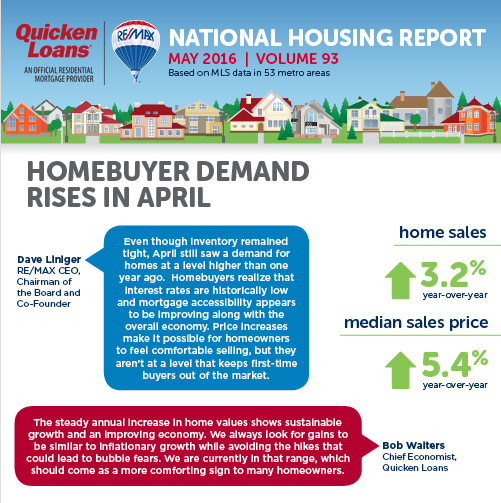 Quicken Loans
AN OFFICIAL RESIDENTIAL MORTGAGE PROVIDER

RE/MAX

NATIONAL HOUSING REPORT
MAY 2016 | VOLUME 93
Based on MLS data in 53 metro areas

HOMEBUYER DEMAND RISES IN APRIL

Dave Liniger
RE/MAX CEO, Chairman of the Board and Co-Founder

Even though inventory remained tight, April still saw a demand for homes at a level higher than one year ago. Homebuyers realize that interest rates are historically low and mortgage accessibility appears to be improving along with the overall economy. Price increases make it possible for homeowners to feel comfortable selling, but they aren't at a level that keeps first-time buyers out of the market.

home sales
3.2%
year-over-year

median sales price
5.4%
year-over-year

The steady annual increase in home values shows sustainable growth and an improving economy. We always look for gains to be similar to inflationary growth while avoiding the hikes that could lead to bubble fears. We are currently in that range, which should come as a more comforting sign to many homeowners.

Bob Walters
Chief Economist, Quicken Loans